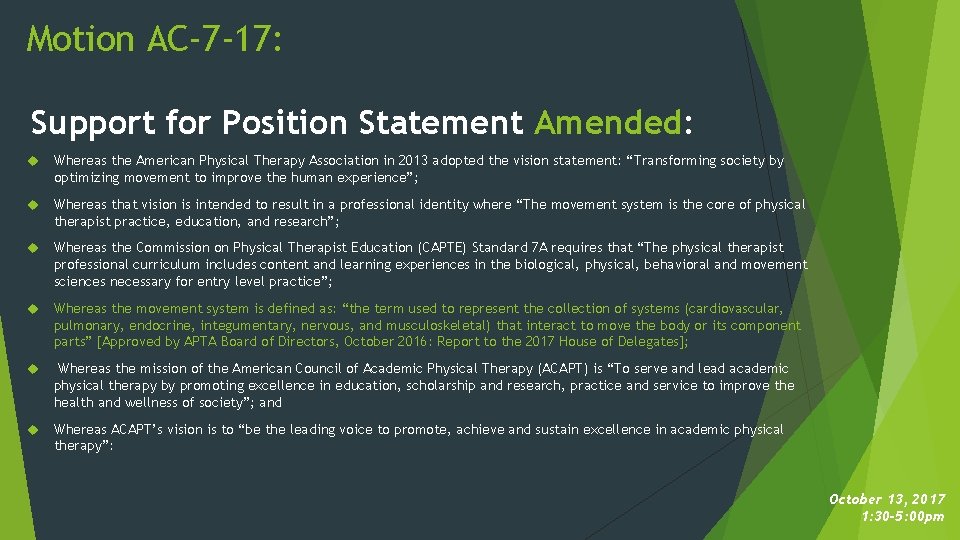 Motion AC-7-17:

Support for Position Statement Amended:

Whereas the American Physical Therapy Association in 2013 adopted the vision statement: “Transforming society by optimizing movement to improve the human experience”;

Whereas that vision is intended to result in a professional identity where “The movement system is the core of physical therapist practice, education, and research”;

Whereas the Commission on Physical Therapist Education (CAPTE) Standard 7A requires that “The physical therapist professional curriculum includes content and learning experiences in the biological, physical, behavioral and movement sciences necessary for entry level practice”;

Whereas the movement system is defined as: “the term used to represent the collection of systems (cardiovascular, pulmonary, endocrine, integumentary, nervous, and musculoskeletal) that interact to move the body or its component parts” [Approved by APTA Board of Directors, October 2016: Report to the 2017 House of Delegates];

Whereas the mission of the American Council of Academic Physical Therapy (ACAPT) is “To serve and lead academic physical therapy by promoting excellence in education, scholarship and research, practice and service to improve the health and wellness of society”; and

Whereas ACAPT’s vision is to “be the leading voice to promote, achieve and sustain excellence in academic physical therapy”:

October 13, 2017
1:30-5:00pm